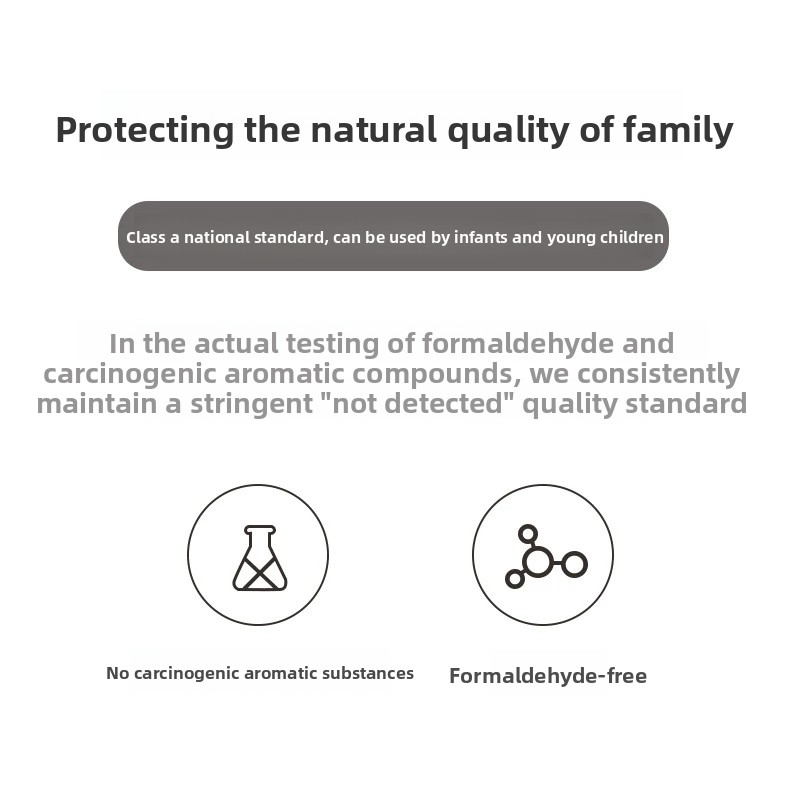 Protecting the natural quality of family

Class a national standard, can be used by infants and young children

In the actual testing of formaldehyde and carcinogenic aromatic compounds, we consistently maintain a stringent "not detected" quality standard

No carcinogenic aromatic substances

Formaldehyde-free